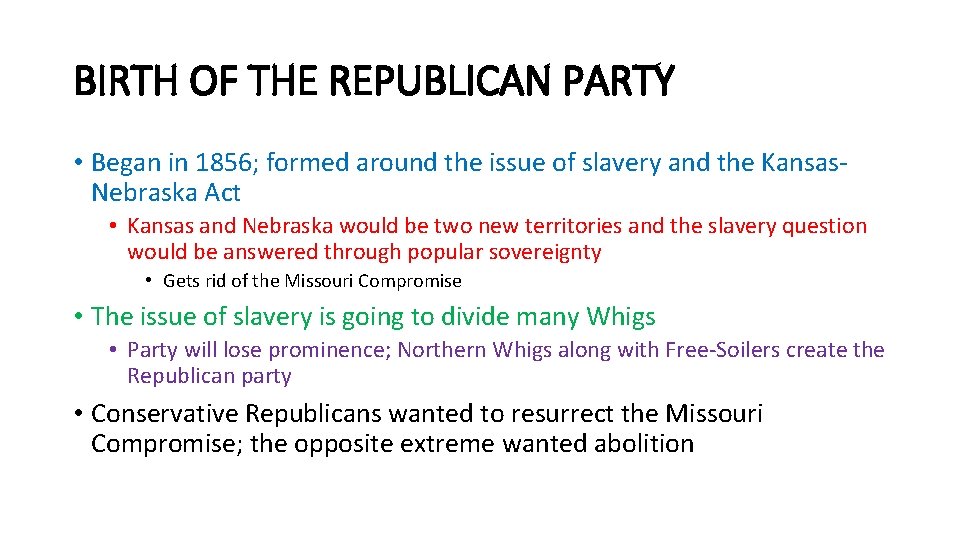 BIRTH OF THE REPUBLICAN PARTY

• Began in 1856; formed around the issue of slavery and the Kansas-Nebraska Act

• Kansas and Nebraska would be two new territories and the slavery question would be answered through popular sovereignty

• Gets rid of the Missouri Compromise

• The issue of slavery is going to divide many Whigs

• Party will lose prominence; Northern Whigs along with Free-Soilers create the Republican party

• Conservative Republicans wanted to resurrect the Missouri Compromise; the opposite extreme wanted abolition